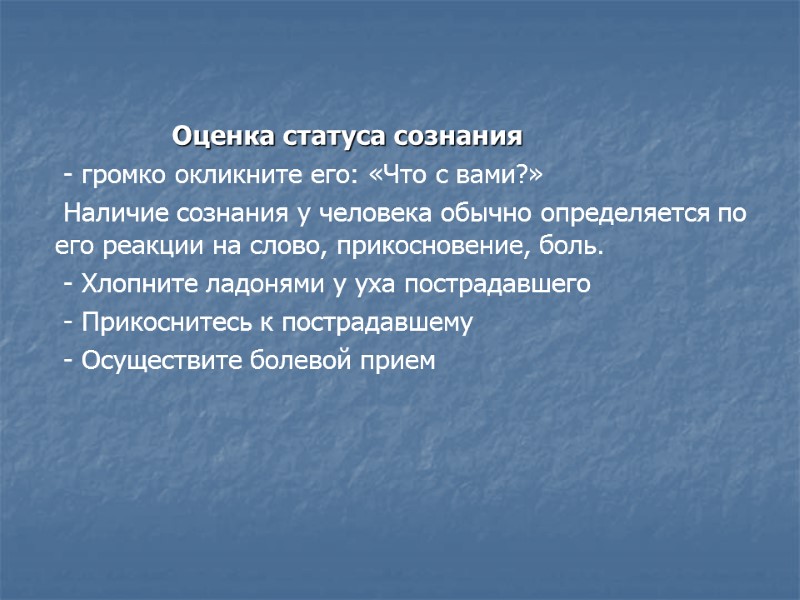 Оценка статуса сознания

- громко окликните его: «Что с вами?»

Наличие сознания у человека обычно определяется по его реакции на слово, прикосновение, боль.

- Хлопните ладонями у уха пострадавшего

- Прикоснитесь к пострадавшему

- Осуществите болевой прием